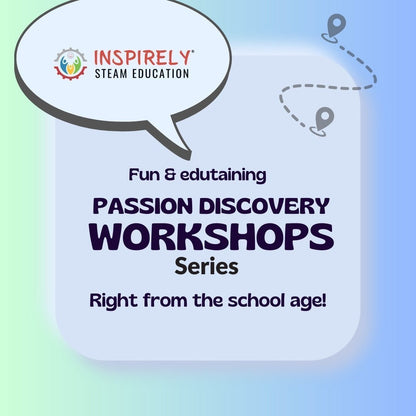 INSPIRELY®
STEAM EDUCATION

Fun & edutaining
PASSION DISCOVERY
WORKSHOPS
Series

Right from the school age!